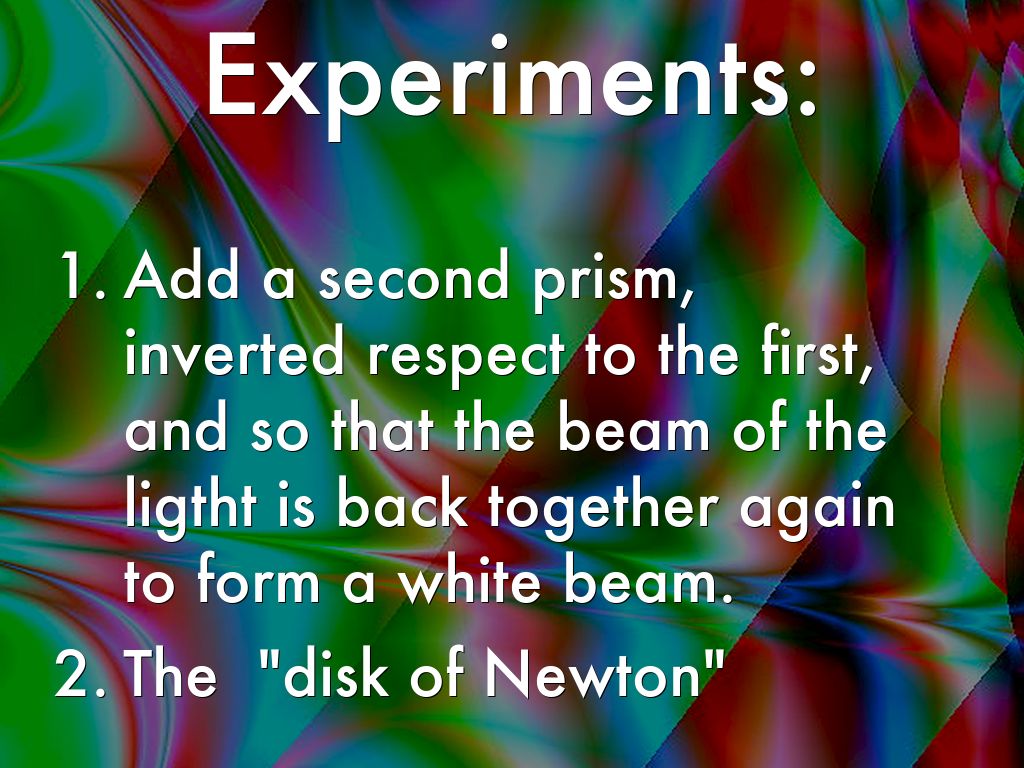 Experiments:

1. Add a second prism, inverted respect to the first, and so that the beam of the ligtht is back together again to form a white beam.
2. The "disk of Newton"